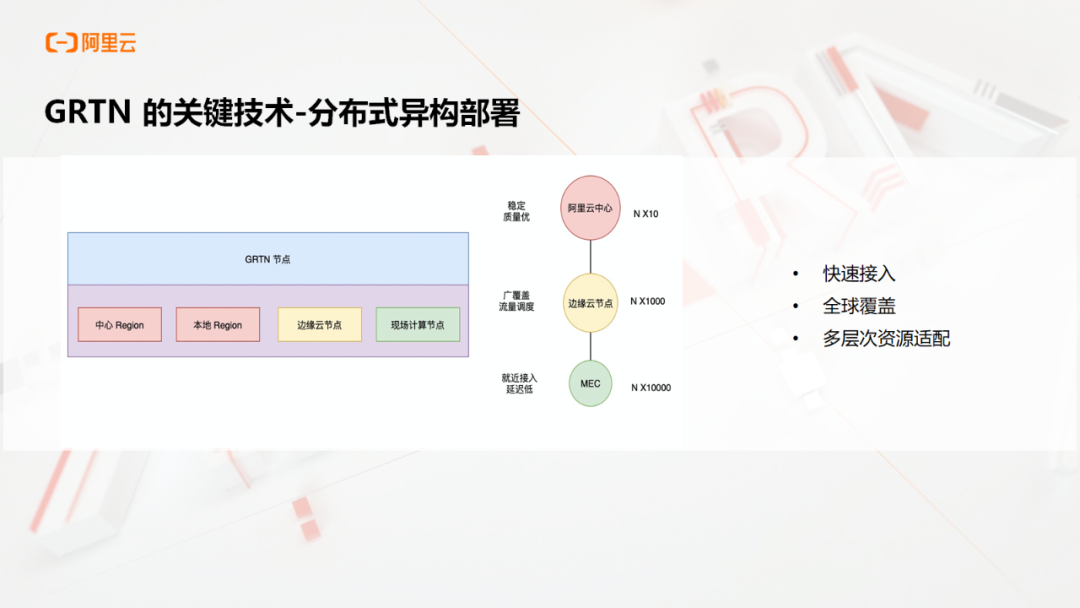 阿里云

GRTN 的关键技术-分布式异构部署

GRTN 节点

中心 Region
本地 Region
边缘云节点
现场计算节点

稳定
质量优
阿里云中心
N X10

广覆盖
流量调度
边缘云节点
N X1000

就近接入
延迟低
MEC
N X10000

• 快速接入
• 全球覆盖
• 多层次资源适配